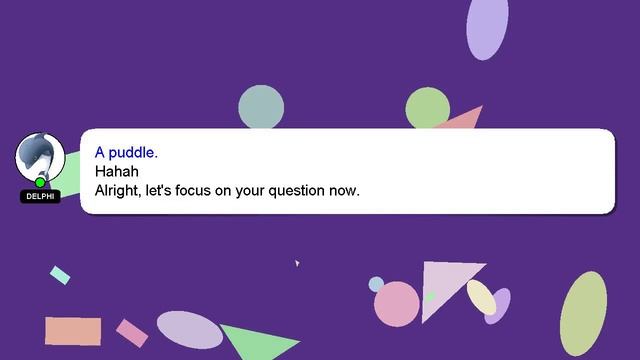 DELPHI

A puddle.
Hahah
Alright, let's focus on your question now.